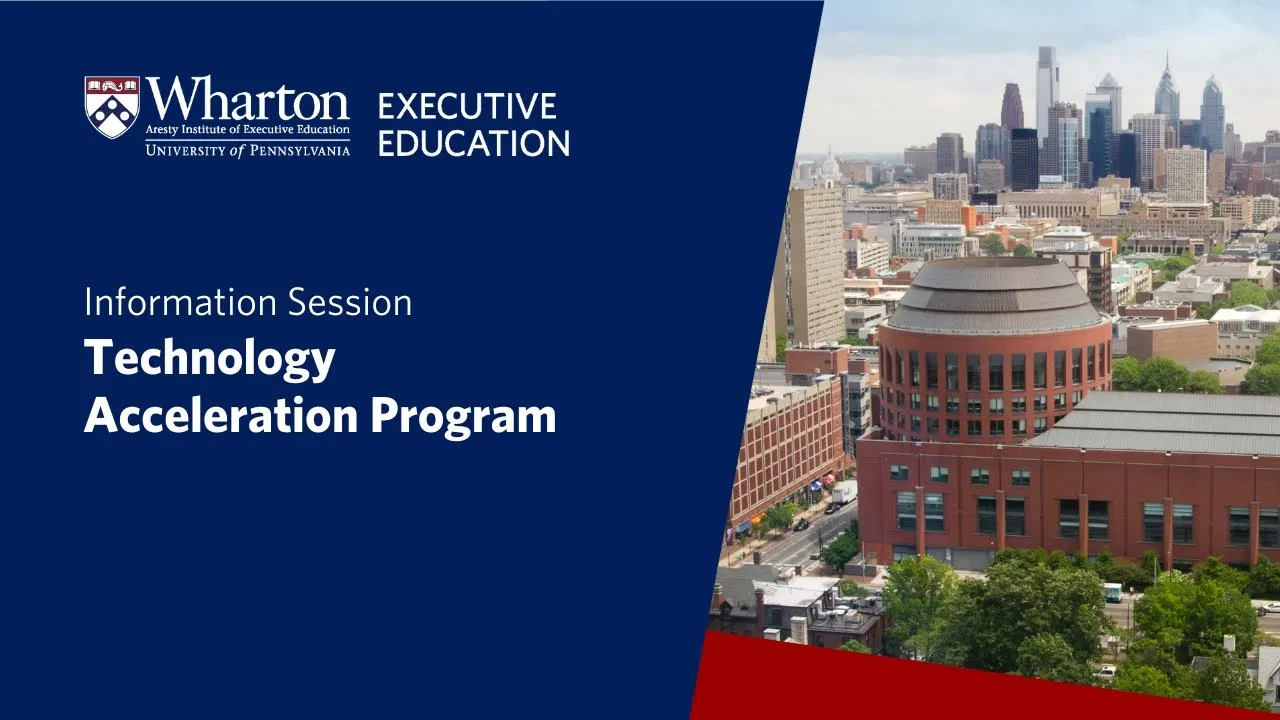 Wharton
Aresty Institute of Executive Education
UNIVERSITY of PENNSYLVANIA

EXECUTIVE EDUCATION

Information Session
Technology Acceleration Program